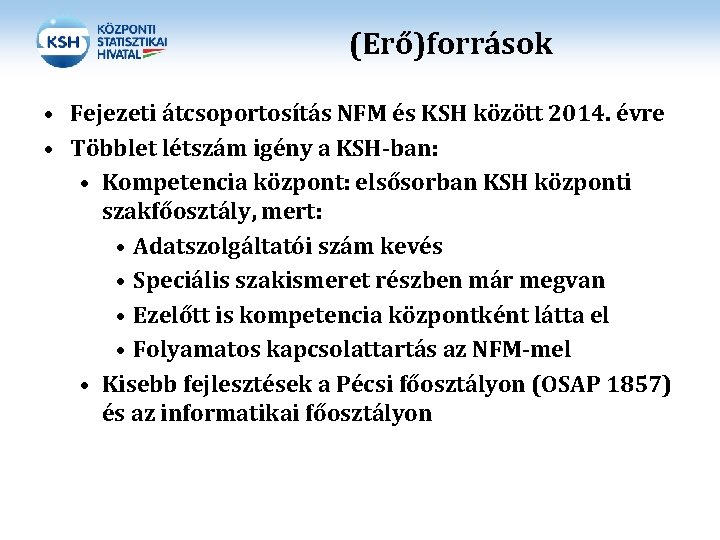 KSH KÖZPONTI STATISZTIKAI HIVATAL

(Erő)források

• Fejezeti átcsoportosítás NFM és KSH között 2014. évre
• Többlet létszám igény a KSH-ban:
• Kompetencia központ: elsősorban KSH központi szakfőosztály, mert:
• Adatszolgáltatói szám kevés
• Speciális szakismeret részben már megvan
• Ezelőtt is kompetencia központként látta el
• Folyamatos kapcsolattartás az NFM-mel
• Kisebb fejlesztések a Pécsi főosztályon (OSAP 1857) és az informatikai főosztályon